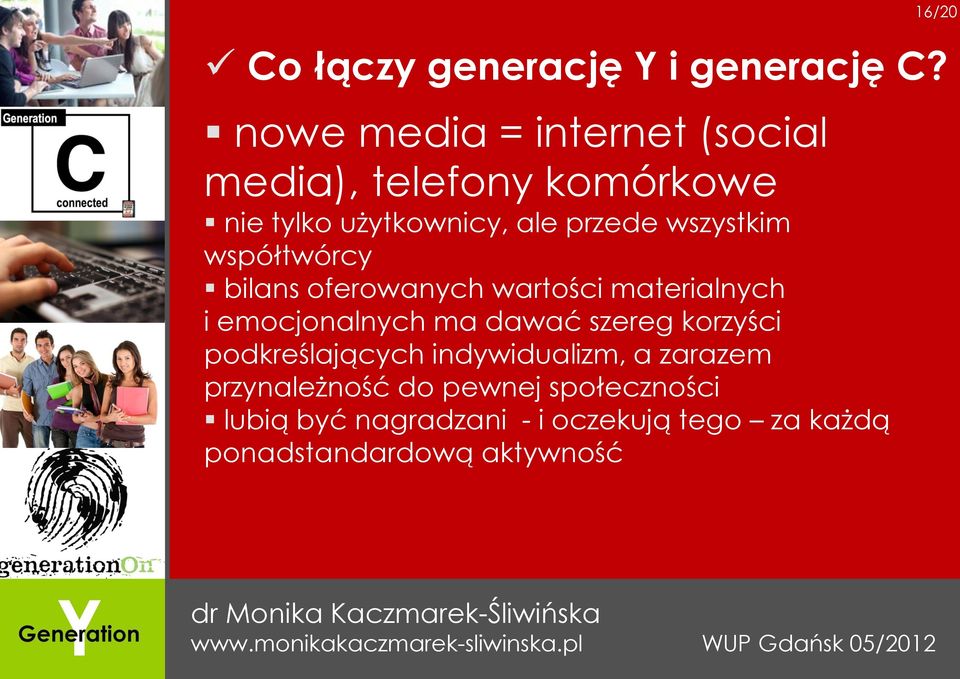 16/20

✓ Co łączy generację Y i generację C?

▪ nowe media = internet (social media), telefony komórkowe
▪ nie tylko użytkownicy, ale przede wszystkim współtwórcy
▪ bilans oferowanych wartości materialnych i emocjonalnych ma dawać szereg korzyści podkreślających indywidualizm, a zarazem przynależność do pewnej społeczności
▪ lubią być nagradzani - i oczekują tego – za każdą ponadstandardową aktywność

Generation
C
connected

generationOn

Generation Y

dr Monika Kaczmarek-Śliwińska
www.monikakaczmarek-sliwinska.pl
WUP Gdańsk 05/2012